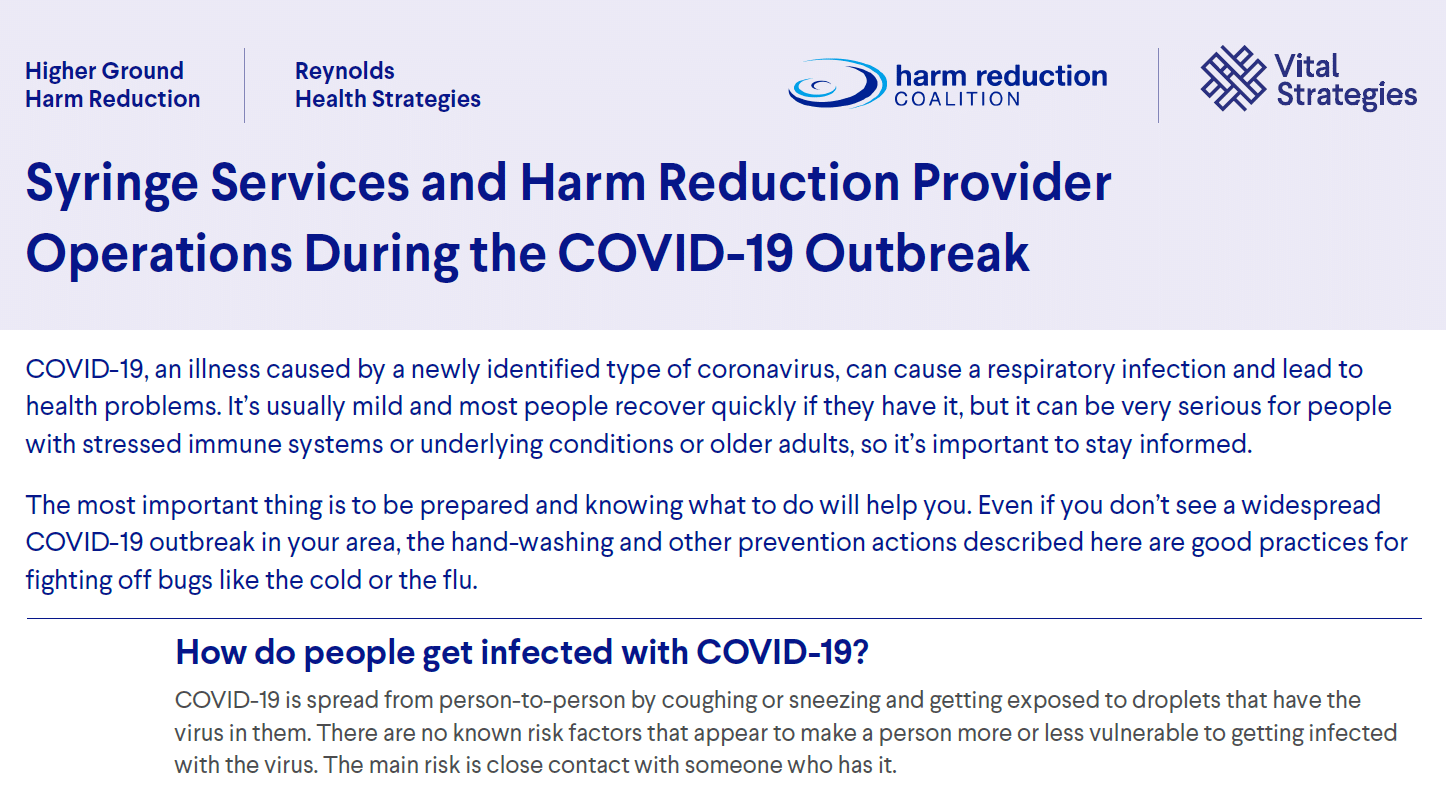 Higher Ground
Harm Reduction

Reynolds
Health Strategies

harm reduction
COALITION

Vital
Strategies

Syringe Services and Harm Reduction Provider Operations During the COVID-19 Outbreak

COVID-19, an illness caused by a newly identified type of coronavirus, can cause a respiratory infection and lead to health problems. It's usually mild and most people recover quickly if they have it, but it can be very serious for people with stressed immune systems or underlying conditions or older adults, so it's important to stay informed.

The most important thing is to be prepared and knowing what to do will help you. Even if you don't see a widespread COVID-19 outbreak in your area, the hand-washing and other prevention actions described here are good practices for fighting off bugs like the cold or the flu.

How do people get infected with COVID-19?

COVID-19 is spread from person-to-person by coughing or sneezing and getting exposed to droplets that have the virus in them. There are no known risk factors that appear to make a person more or less vulnerable to getting infected with the virus. The main risk is close contact with someone who has it.